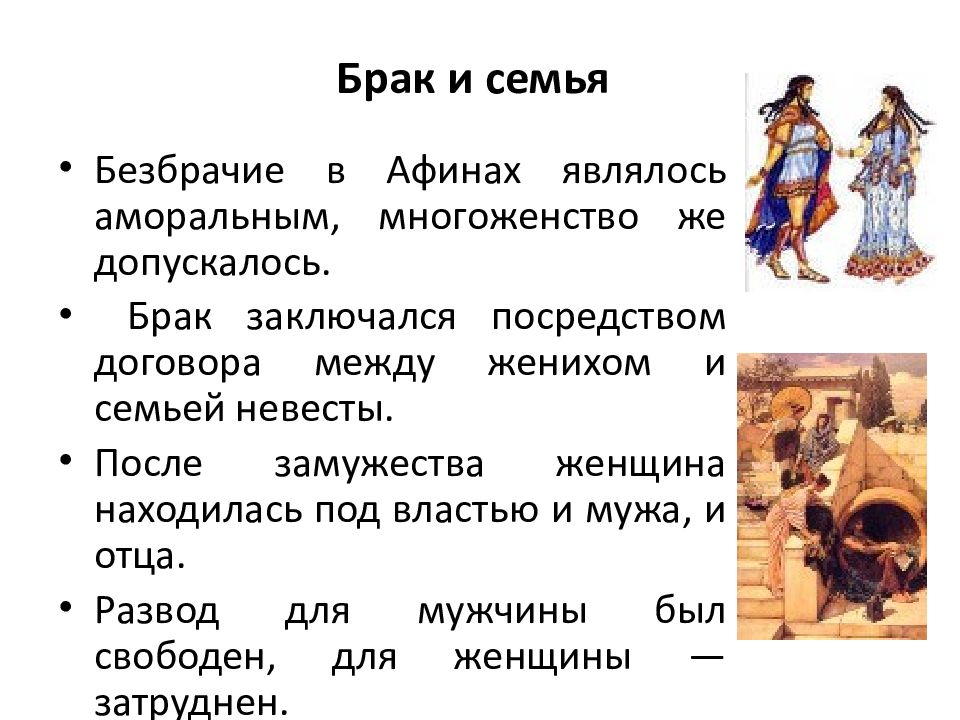 Брак и семья

• Безбрачие в Афинах являлось аморальным, многоженство же допускалось.

• Брак заключался посредством договора между женихом и семьей невесты.

• После замужества женщина находилась под властью и мужа, и отца.

• Развод для мужчины был свободен, для женщины — затруднен.